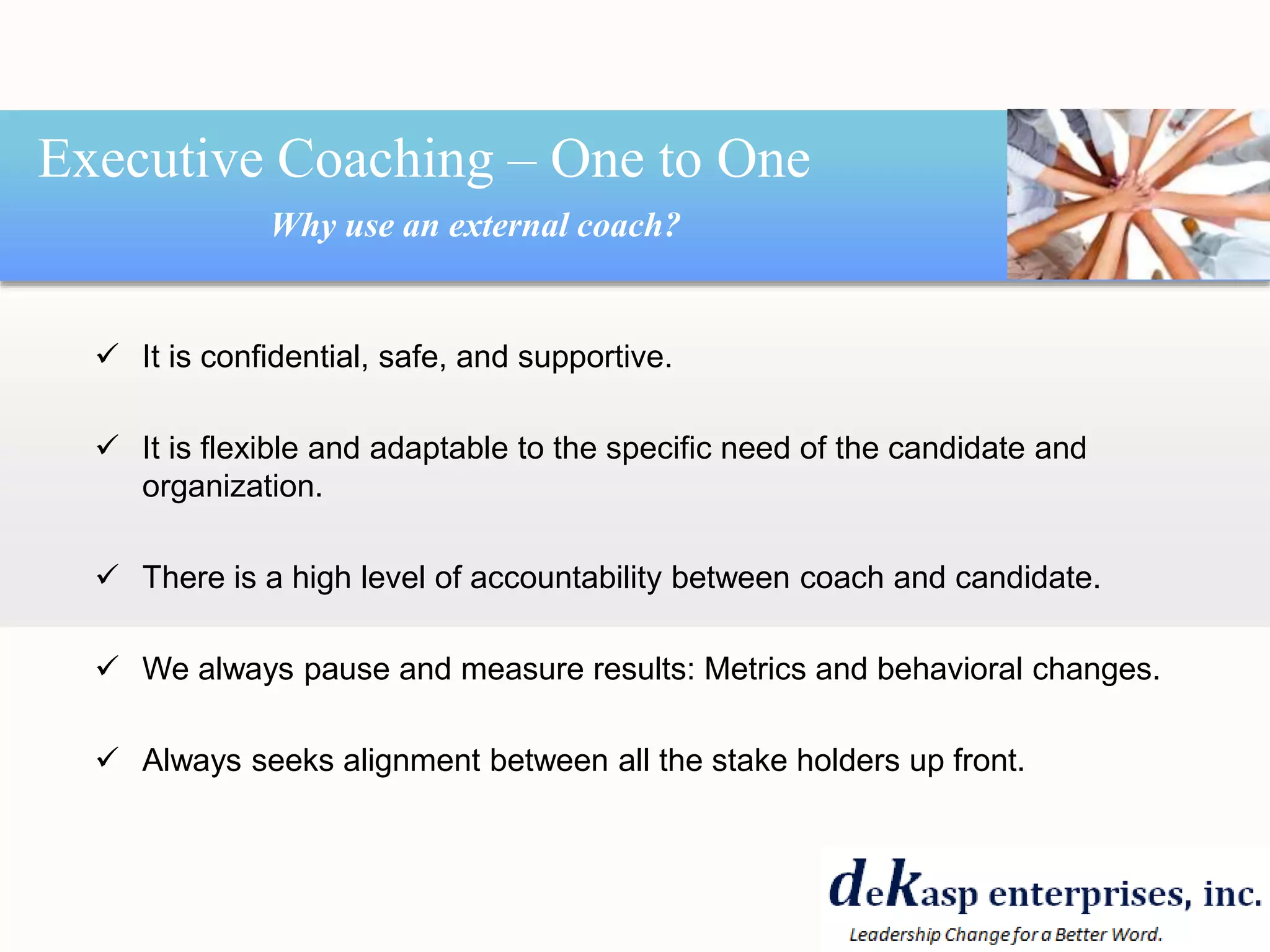 Executive Coaching – One to One

Why use an external coach?

✓ It is confidential, safe, and supportive.

✓ It is flexible and adaptable to the specific need of the candidate and organization.

✓ There is a high level of accountability between coach and candidate.

✓ We always pause and measure results: Metrics and behavioral changes.

✓ Always seeks alignment between all the stake holders up front.

deKasp enterprises, inc.
Leadership Change for a Better Word.